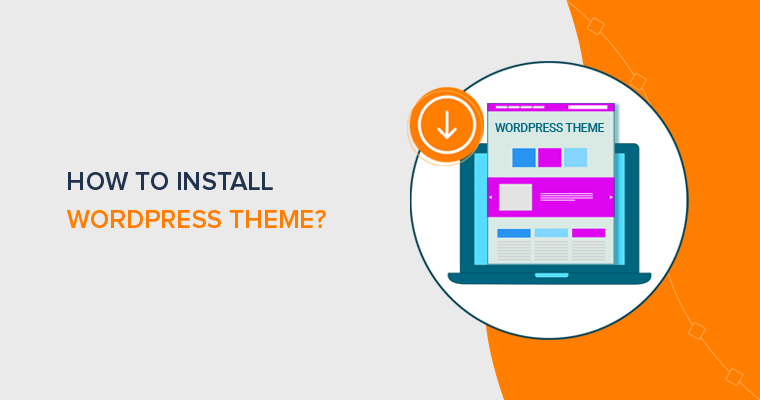 HOW TO INSTALL
WORDPRESS THEME?

WORDPRESS THEME